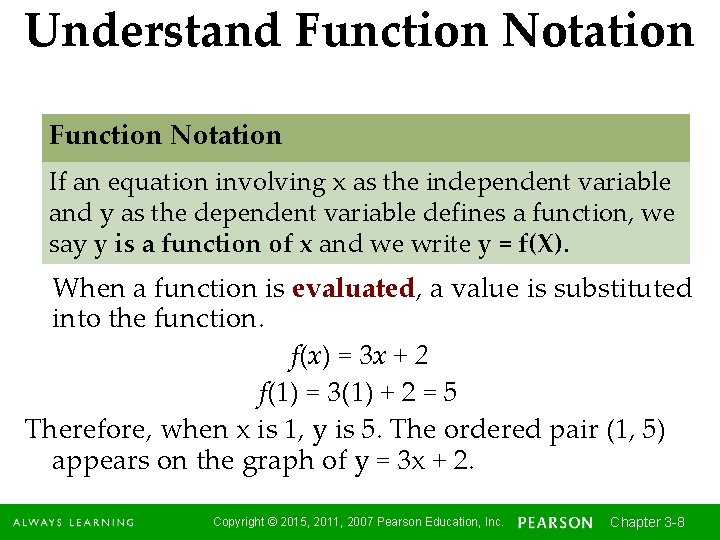 Understand Function Notation

Function Notation

If an equation involving x as the independent variable and y as the dependent variable defines a function, we say y is a function of x and we write y = f(X).

When a function is evaluated, a value is substituted into the function.

$f(x) = 3x + 2$

$f(1) = 3(1) + 2 = 5$

Therefore, when x is 1, y is 5. The ordered pair (1, 5) appears on the graph of y = 3x + 2.

ALWAYS LEARNING Copyright © 2015, 2011, 2007 Pearson Education, Inc. PEARSON Chapter 3-8